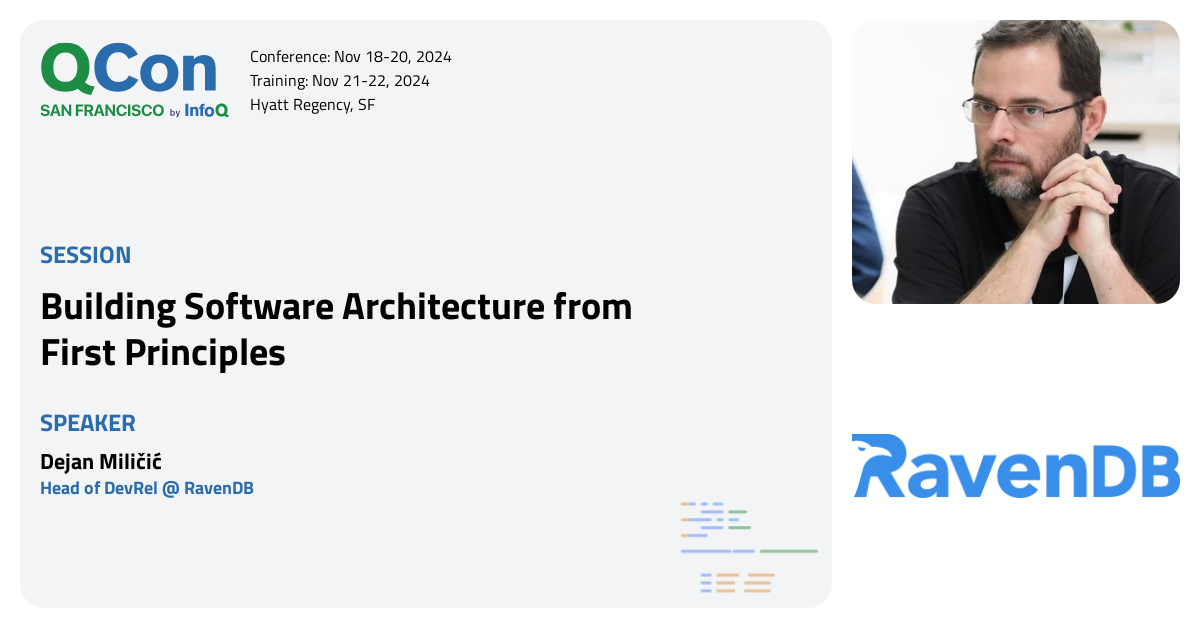 QCon
SAN FRANCISCO by InfoQ

Conference: Nov 18-20, 2024
Training: Nov 21-22, 2024
Hyatt Regency, SF

SESSION

Building Software Architecture from First Principles

SPEAKER

Dejan Miličić
Head of DevRel @ RavenDB

RavenDB